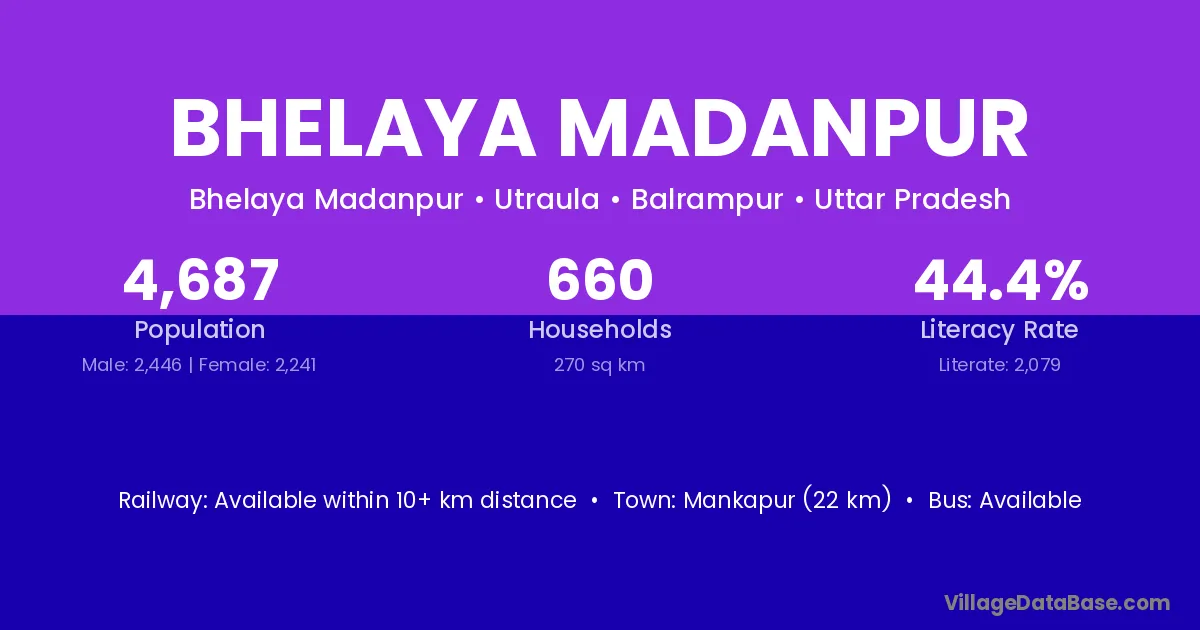 BHELAYA MADANPUR

Bhelaya Madanpur • Utraula • Balrampur • Uttar Pradesh

4,687
Population
Male: 2,446 | Female: 2,241

660
Households
270 sq km

44.4%
Literacy Rate
Literate: 2,079

Railway: Available within 10+ km distance • Town: Mankapur (22 km) • Bus: Available

VillageDataBase.com